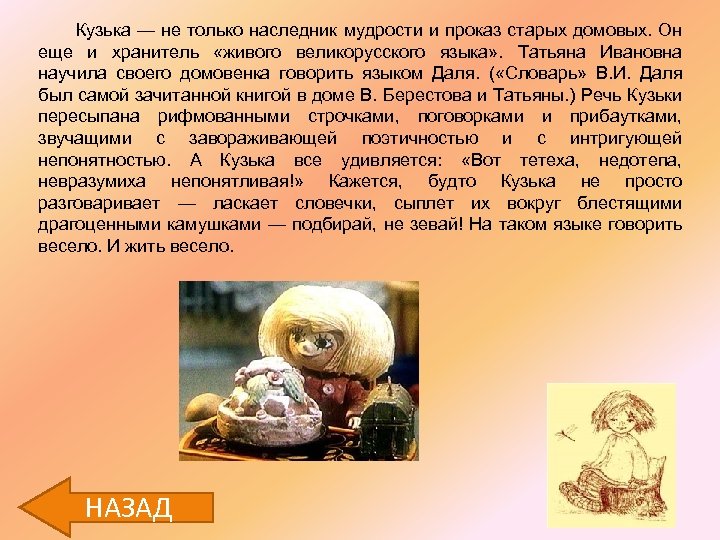 Кузька — не только наследник мудрости и проказ старых домовых. Он еще и хранитель «живого великорусского языка». Татьяна Ивановна научила своего домовенка говорить языком Даля. («Словарь» В.И. Даля был самой зачитанной книгой в доме В. Берестова и Татьяны.) Речь Кузьки пересыпана рифмованными строчками, поговорками и прибаутками, звучащими с завораживающей поэтичностью и с интригующей непонятностью. А Кузька все удивляется: «Вот тетеха, недотепа, невразумиха непонятливая!» Кажется, будто Кузька не просто разговаривает — ласкает словечки, сыплет их вокруг блестящими драгоценными камушками — подбирай, не зевай! На таком языке говорить весело. И жить весело.

НАЗАД